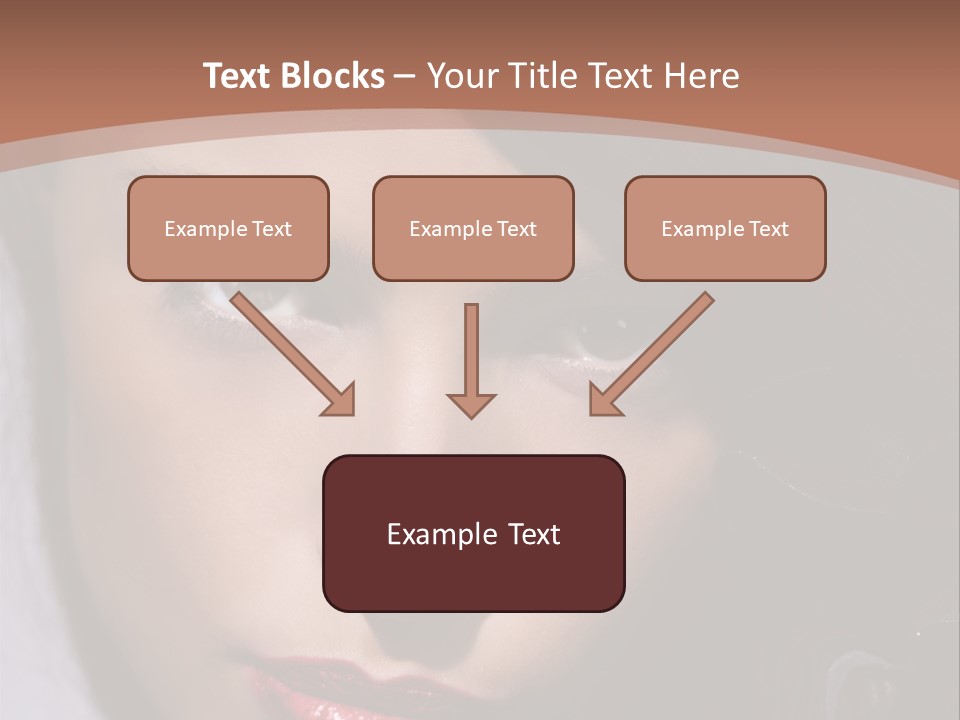 Text Blocks – Your Title Text Here

Example Text

Example Text

Example Text

Example Text